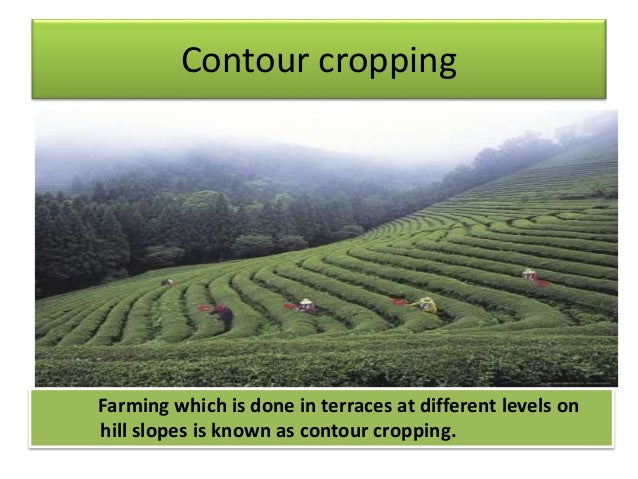 Contour cropping

Farming which is done in terraces at different levels on hill slopes is known as contour cropping.